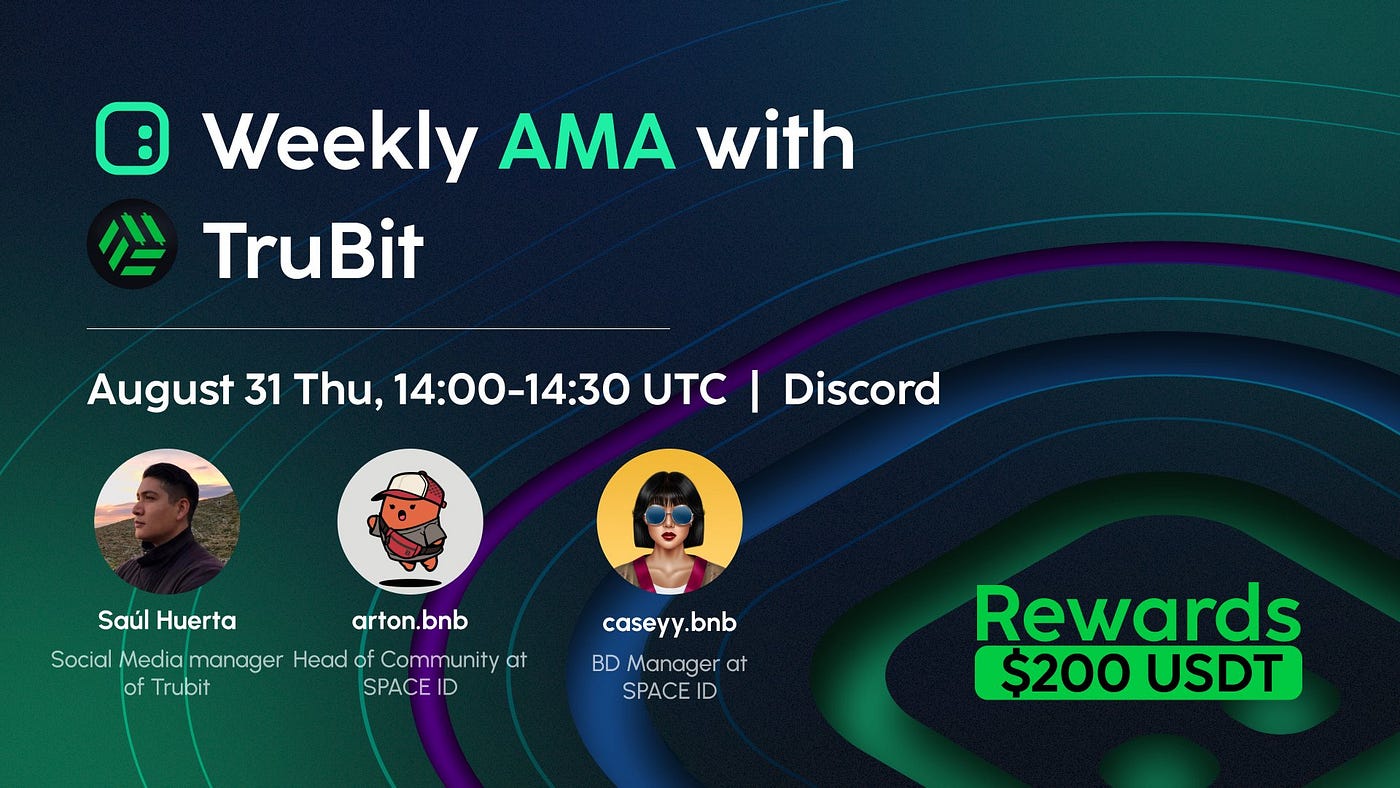 Weekly AMA with TruBit

August 31 Thu, 14:00-14:30 UTC | Discord

Saúl Huerta
Social Media manager of Trubit

arton.bnb
Head of Community at SPACE ID

caseyy.bnb
BD Manager at SPACE ID

Rewards
$200 USDT